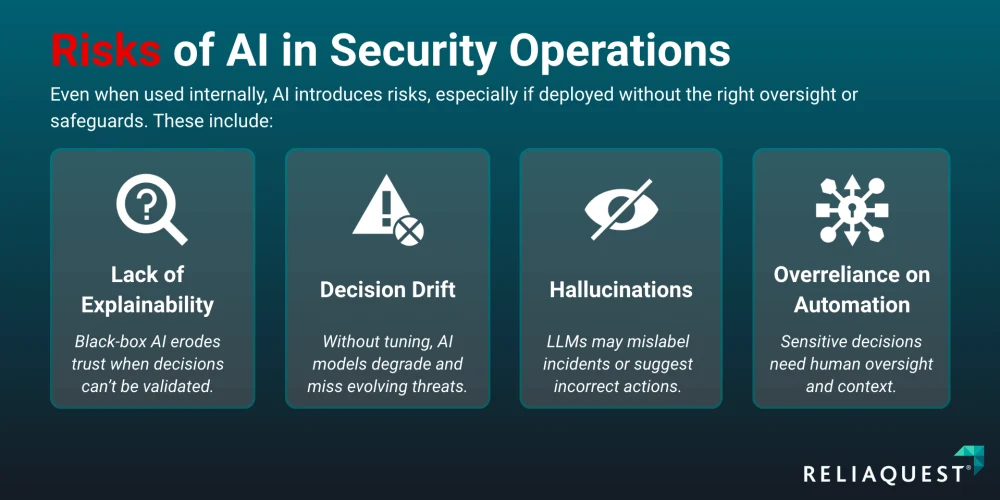 Risks of AI in Security Operations

Even when used internally, AI introduces risks, especially if deployed without the right oversight or safeguards. These include:

Lack of Explainability

Black-box AI erodes trust when decisions can't be validated.

Decision Drift

Without tuning, AI models degrade and miss evolving threats.

Hallucinations

LLMs may mislabel incidents or suggest incorrect actions.

Overreliance on Automation

Sensitive decisions need human oversight and context.

RELIAQUEST®